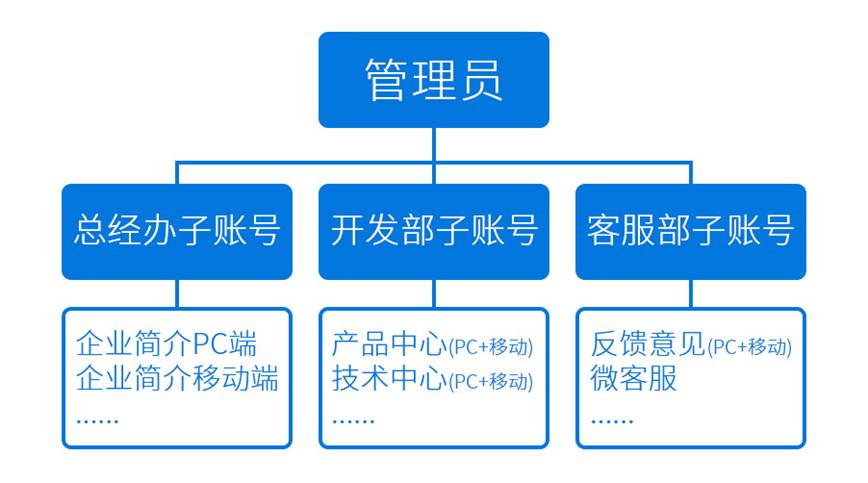 管理员

总经办子账号

开发部子账号

客服部子账号

企业简介PC端
企业简介移动端
……

产品中心(PC+移动)
技术中心(PC+移动)
……

反馈意见(PC+移动)
微客服
……